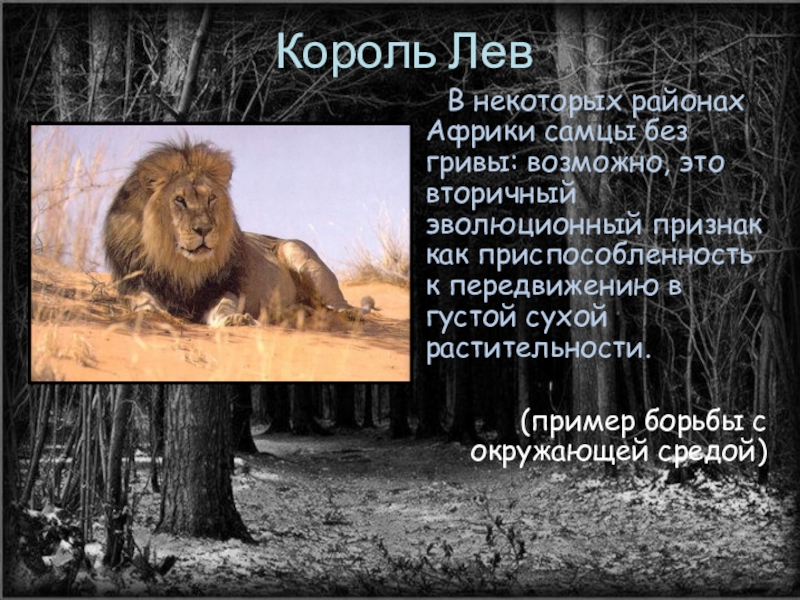 Король Лев

В некоторых районах Африки самцы без гривы: возможно, это вторичный эволюционный признак как приспособленность к передвижению в густой сухой растительности.

(пример борьбы с окружающей средой)